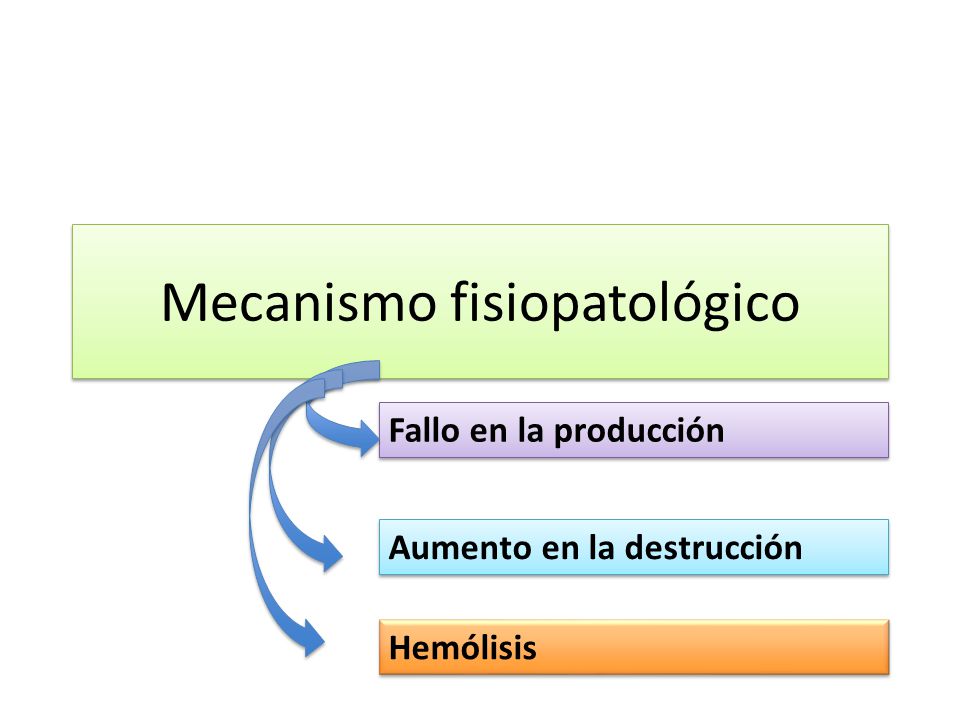 Mecanismo fisiopatológico

Fallo en la producción

Aumento en la destrucción

Hemólisis